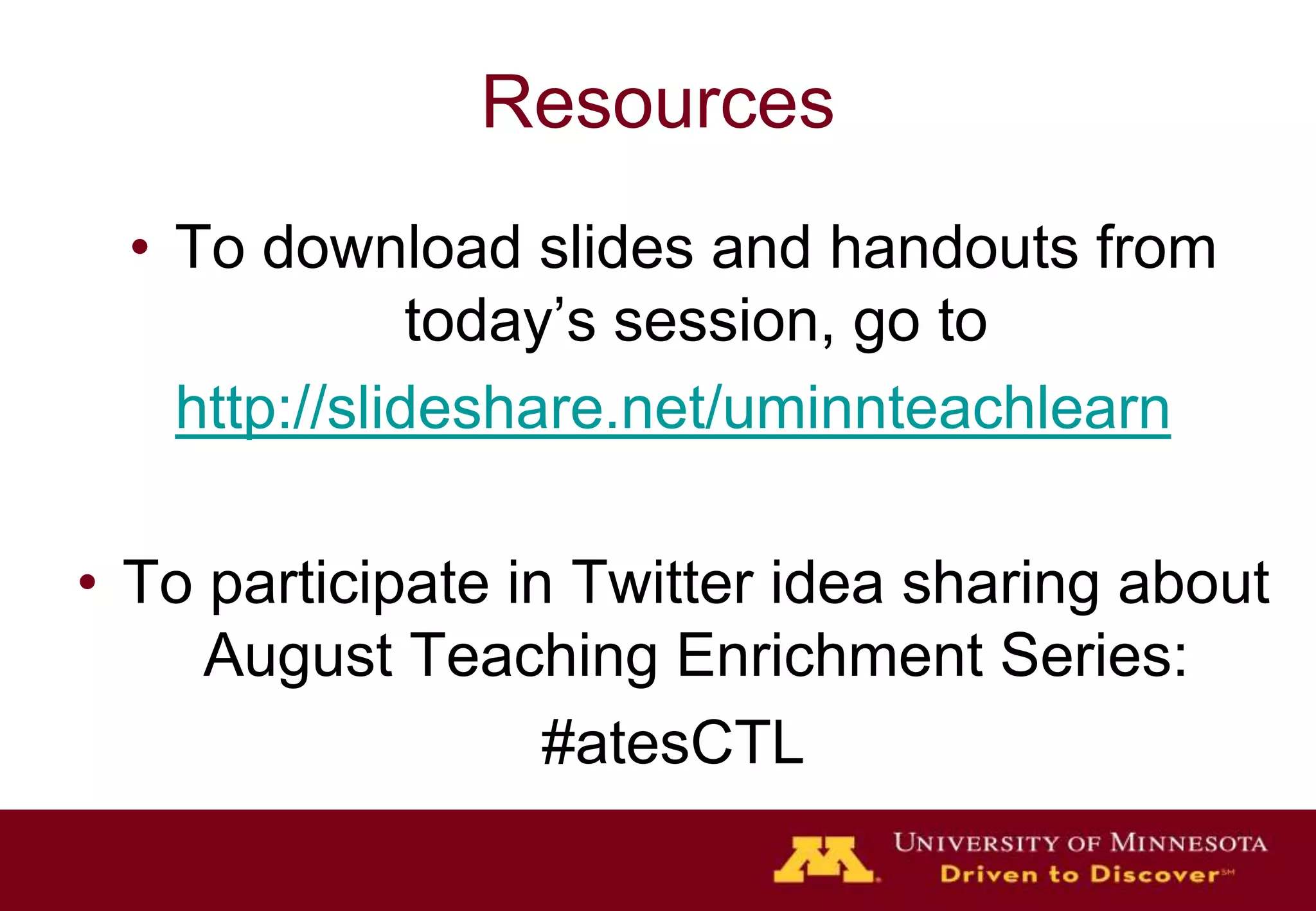 Resources

• To download slides and handouts from today's session, go to http://slideshare.net/uminnteachlearn

• To participate in Twitter idea sharing about August Teaching Enrichment Series: #atesCTL

UNIVERSITY OF MINNESOTA
Driven to Discover℠